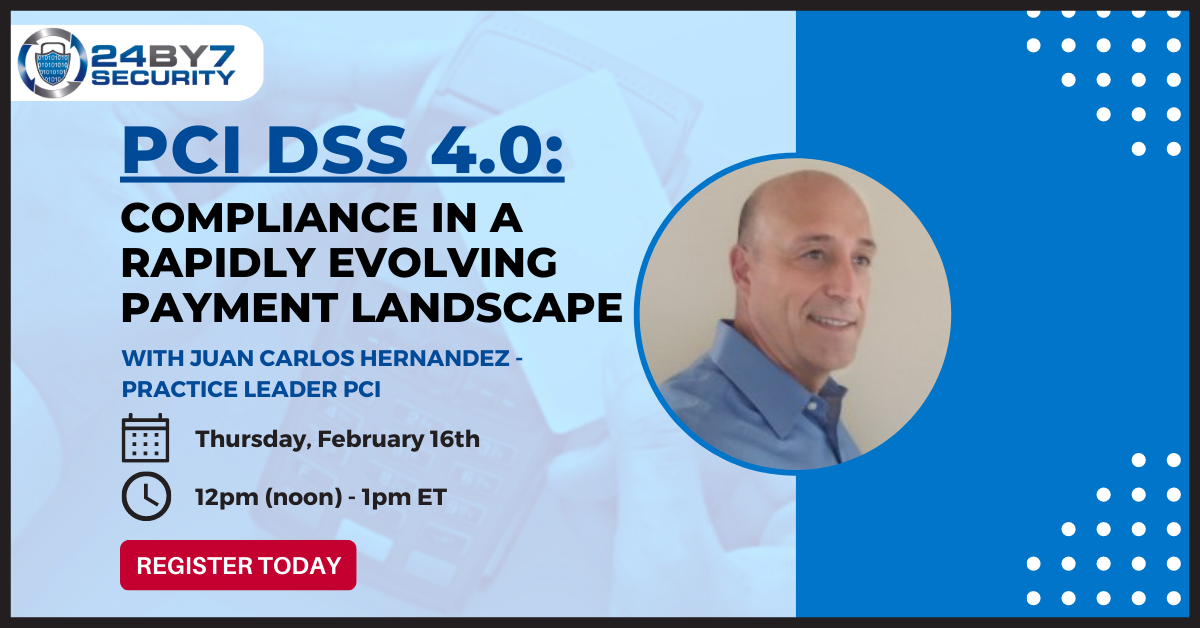 24BY7 SECURITY

PCI DSS 4.0:

COMPLIANCE IN A RAPIDLY EVOLVING PAYMENT LANDSCAPE

WITH JUAN CARLOS HERNANDEZ - PRACTICE LEADER PCI

Thursday, February 16th

12pm (noon) - 1pm ET

REGISTER TODAY